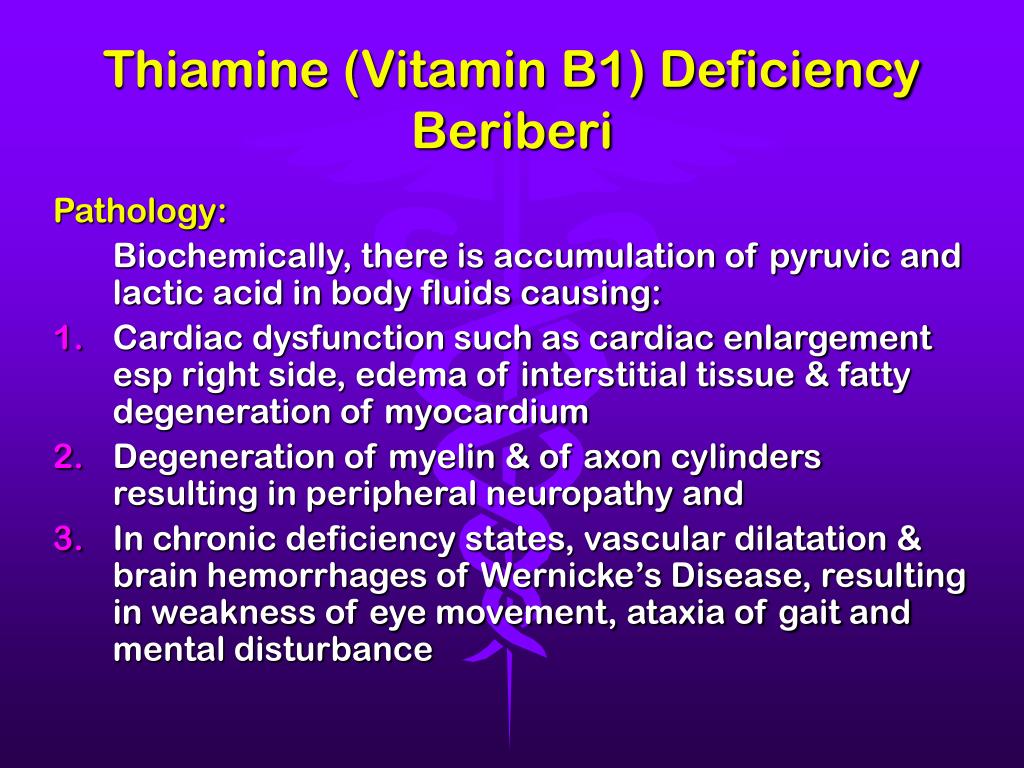 Thiamine (Vitamin B1) Deficiency
Beriberi

Pathology:

Biochemically, there is accumulation of pyruvic and lactic acid in body fluids causing:

1. Cardiac dysfunction such as cardiac enlargement esp right side, edema of interstitial tissue & fatty degeneration of myocardium
2. Degeneration of myelin & of axon cylinders resulting in peripheral neuropathy and
3. In chronic deficiency states, vascular dilatation & brain hemorrhages of Wernicke's Disease, resulting in weakness of eye movement, ataxia of gait and mental disturbance